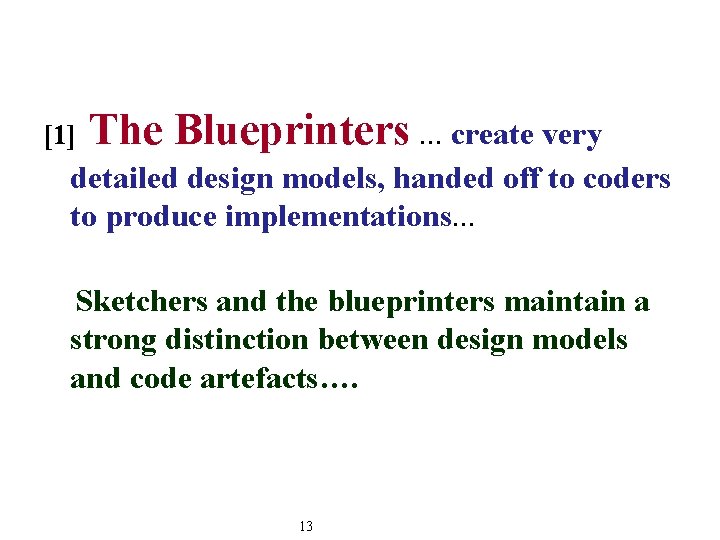 [1] The Blueprinters … create very detailed design models, handed off to coders to produce implementations…

Sketchers and the blueprinters maintain a strong distinction between design models and code artefacts….

13